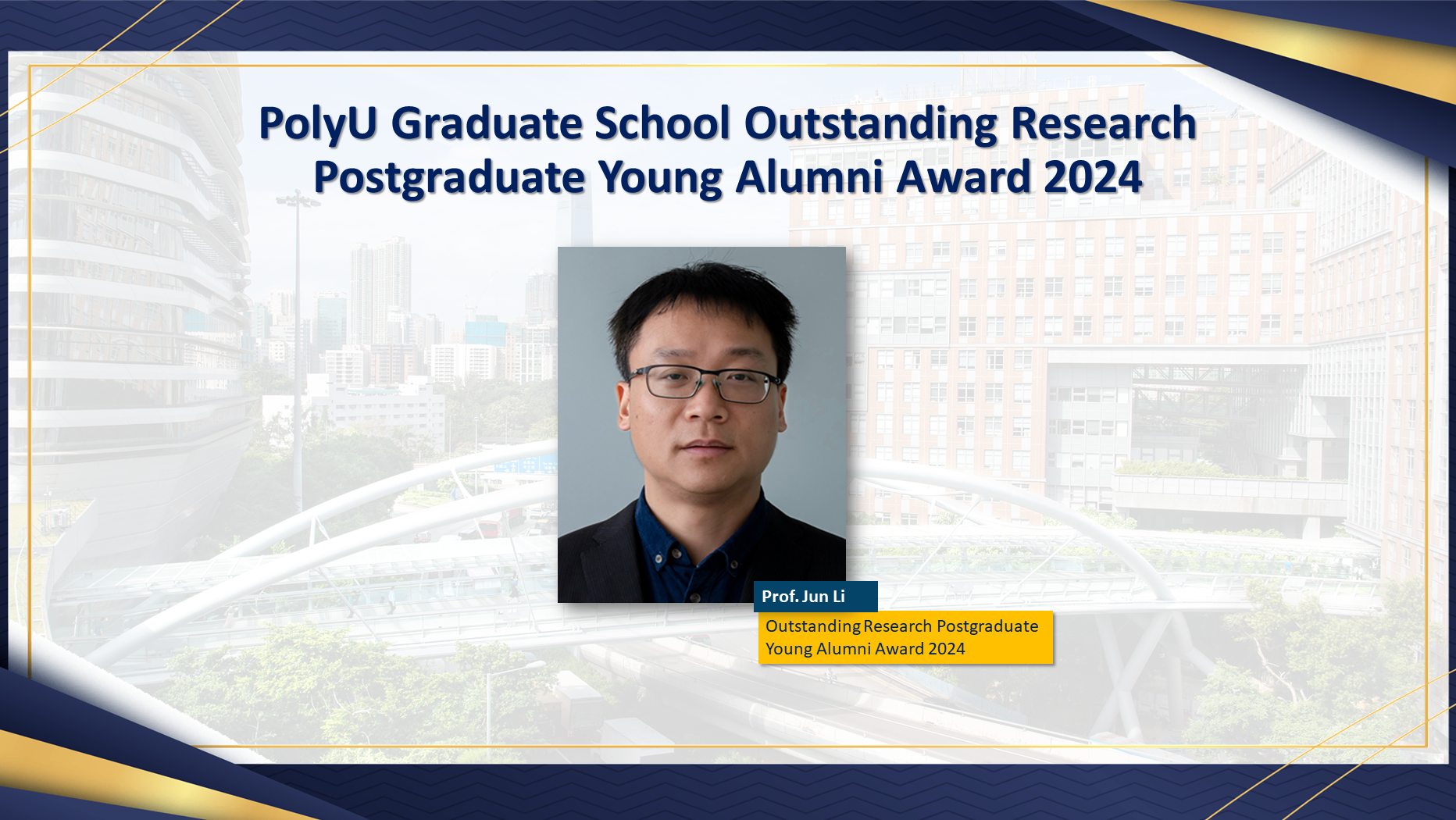 PolyU Graduate School Outstanding Research Postgraduate Young Alumni Award 2024

Prof. Jun Li

Outstanding Research Postgraduate Young Alumni Award 2024